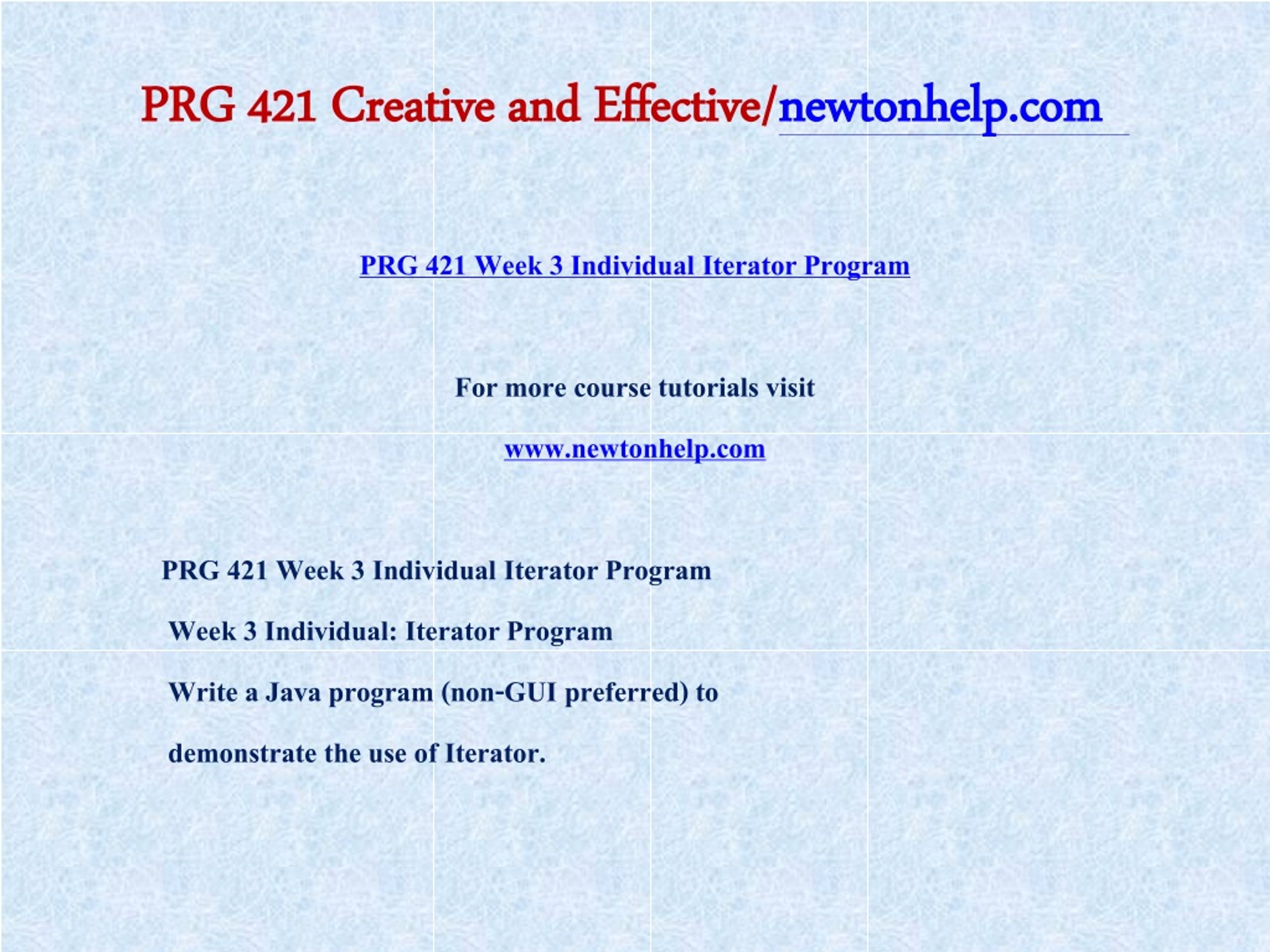 PRG 421 Creative and Effective/newtonhelp.com

PRG 421 Week 3 Individual Iterator Program

For more course tutorials visit

www.newtonhelp.com

PRG 421 Week 3 Individual Iterator Program

Week 3 Individual: Iterator Program

Write a Java program (non-GUI preferred) to demonstrate the use of Iterator.